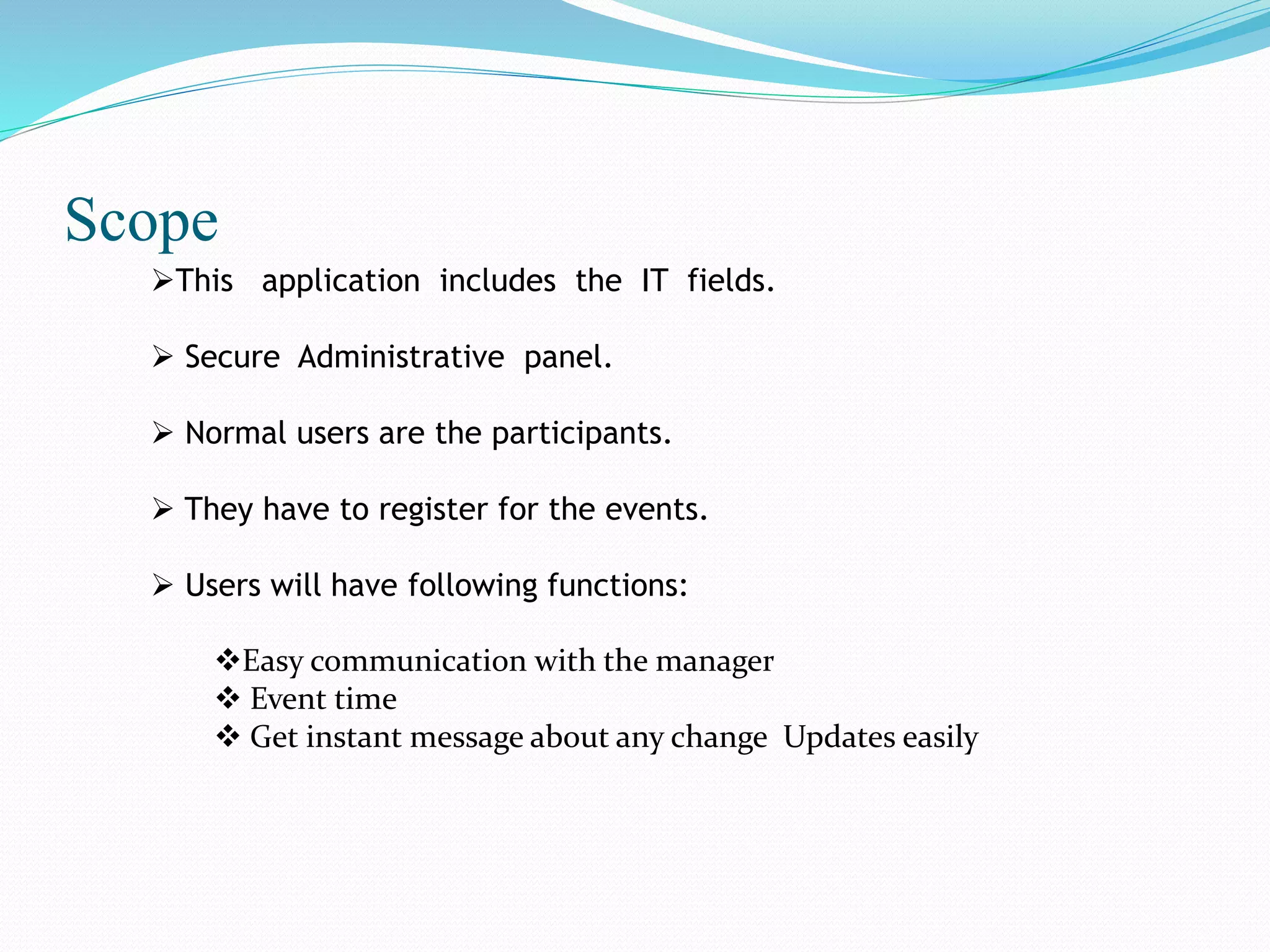 Scope

➢This application includes the IT fields.

➢ Secure Administrative panel.

➢ Normal users are the participants.

➢ They have to register for the events.

➢ Users will have following functions:

❖Easy communication with the manager
❖ Event time
❖ Get instant message about any change Updates easily